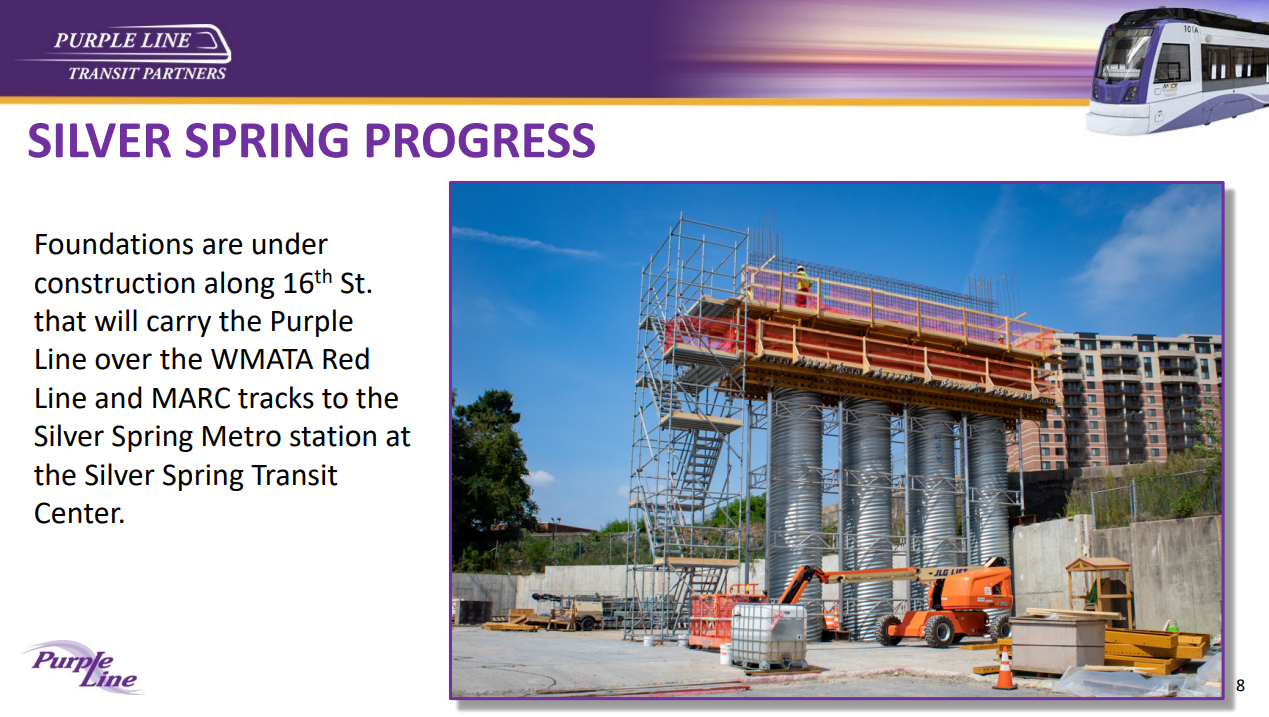 PURPLE LINE
TRANSIT PARTNERS

101A

SILVER SPRING PROGRESS

Foundations are under construction along 16$^{th}$ St. that will carry the Purple Line over the WMATA Red Line and MARC tracks to the Silver Spring Metro station at the Silver Spring Transit Center.

JLG LIFT

Purple Line

8